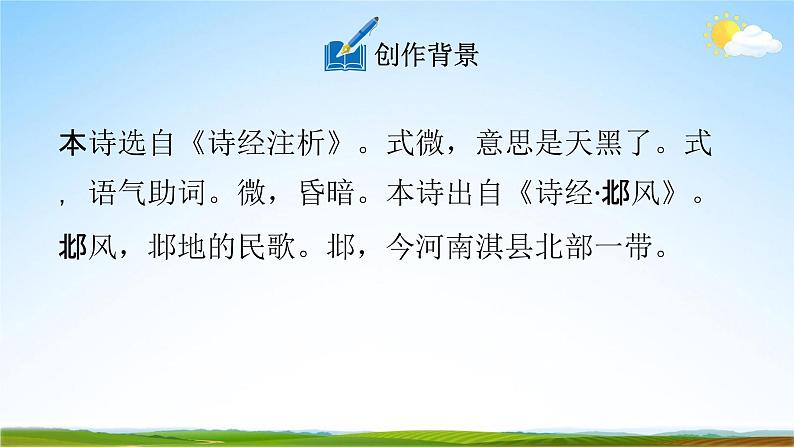 创作背景

本诗选自《诗经注析》。式微，意思是天黑了。式，语气助词。微，昏暗。本诗出自《诗经·邶风》。邶风，邶地的民歌。邶，今河南淇县北部一带。